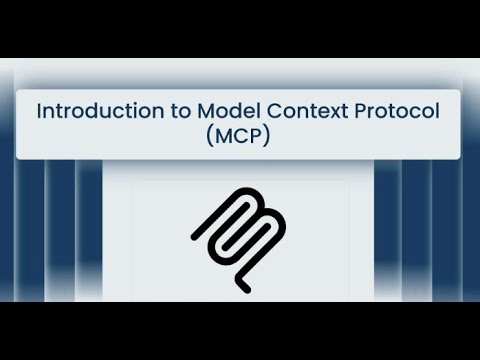 Introduction to Model Context Protocol (MCP)